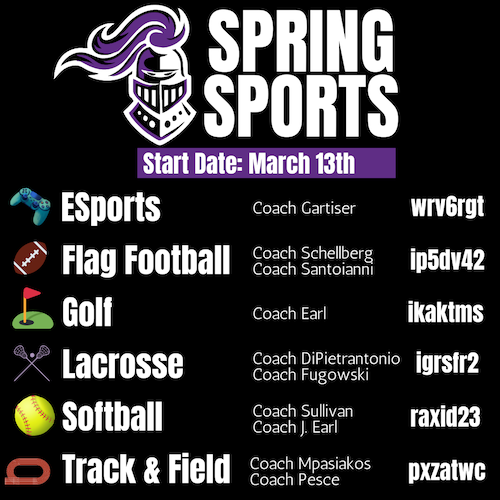 SPRING SPORTS

Start Date: March 13th

ESports Coach Gartiser wrv6rgt

Flag Football Coach Schellberg Coach Santoianni ip5dv42

Golf Coach Earl ikaktms

Lacrosse Coach DiPietrantonio Coach Fugowski igrsfr2

Softball Coach Sullivan Coach J. Earl raxid23

Track & Field Coach Mpasiakos Coach Pesce pxzatwc